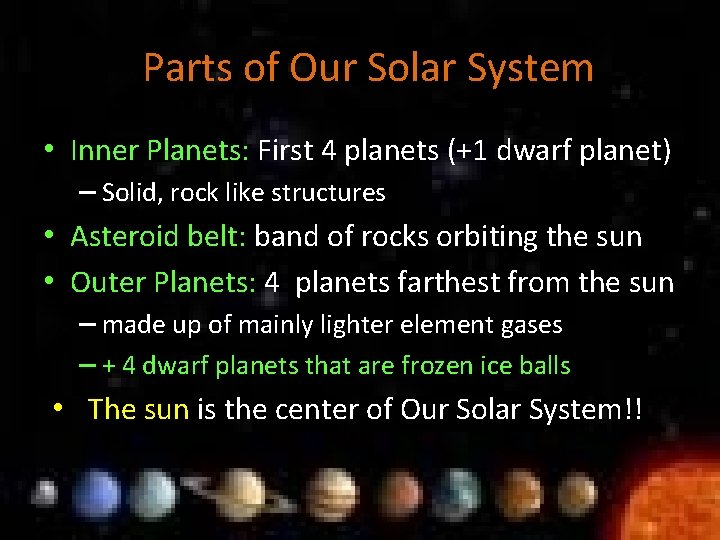 Parts of Our Solar System

• Inner Planets: First 4 planets (+1 dwarf planet)
– Solid, rock like structures
• Asteroid belt: band of rocks orbiting the sun
• Outer Planets: 4 planets farthest from the sun
– made up of mainly lighter element gases
– + 4 dwarf planets that are frozen ice balls
• The sun is the center of Our Solar System!!